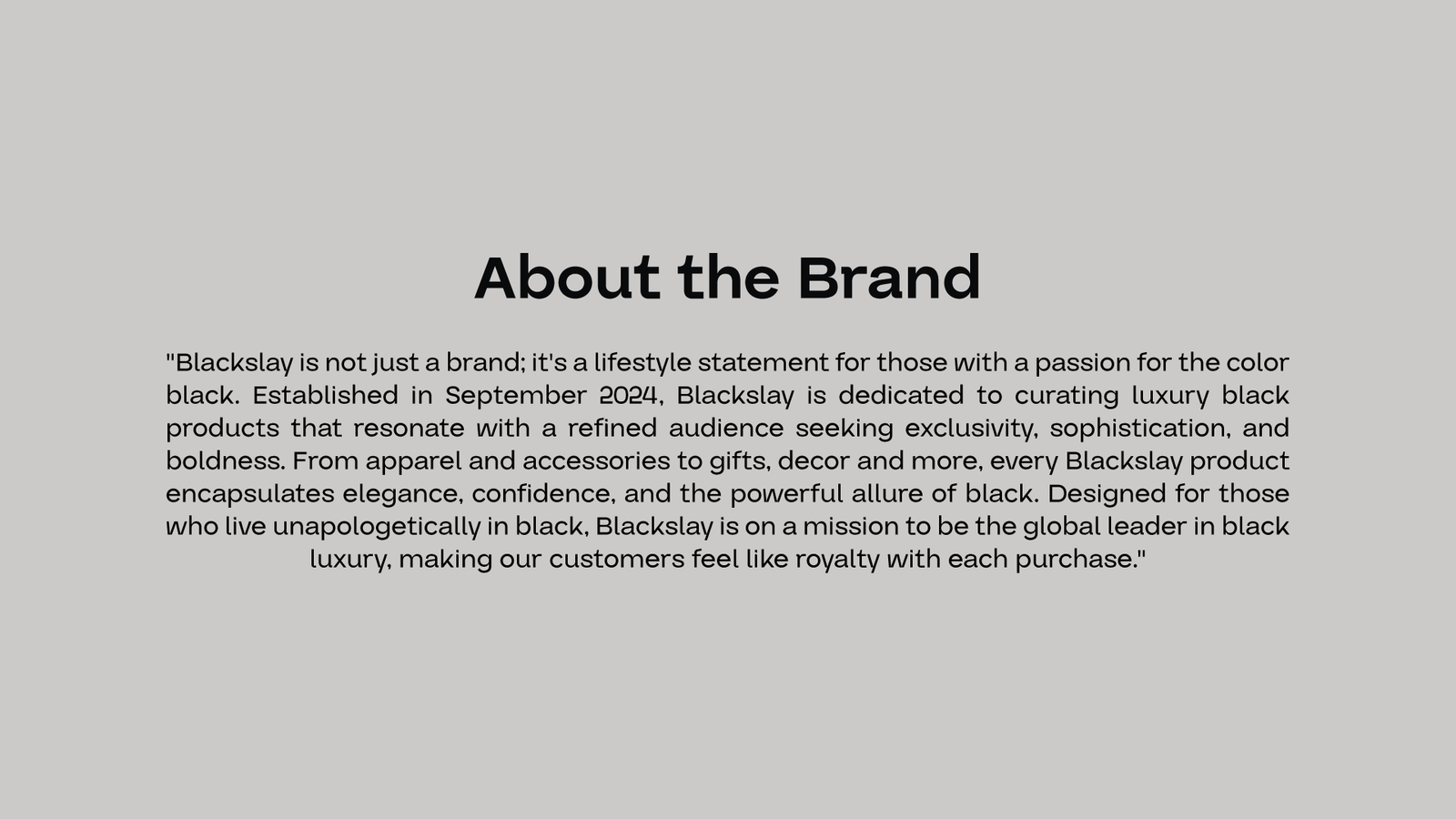 About the Brand

"Blackslay is not just a brand; it's a lifestyle statement for those with a passion for the color black. Established in September 2024, Blackslay is dedicated to curating luxury black products that resonate with a refined audience seeking exclusivity, sophistication, and boldness. From apparel and accessories to gifts, decor and more, every Blackslay product encapsulates elegance, confidence, and the powerful allure of black. Designed for those who live unapologetically in black, Blackslay is on a mission to be the global leader in black luxury, making our customers feel like royalty with each purchase."